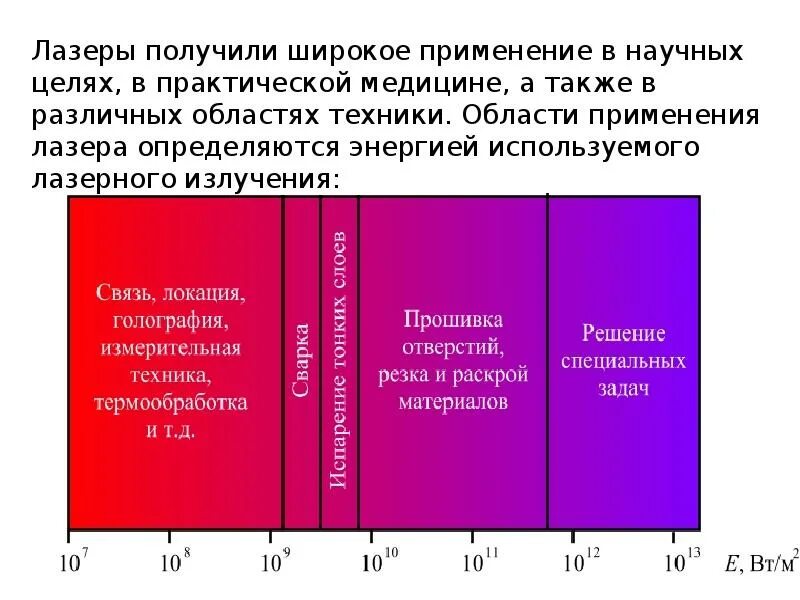 Лазеры получили широкое применение в научных целях, в практической медицине, а также в различных областях техники. Области применения лазера определяются энергией используемого лазерного излучения:

Связь, локация, голография, измерительная техника, термообработка и т.д.

Сварка

Испарение тонких слоев

Прошивка отверстий, резка и раскрой материалов

Решение специальных задач

$10^7$ $10^8$ $10^9$ $10^{10}$ $10^{11}$ $10^{12}$ $10^{13}$ $E$, Вт/м$^2$